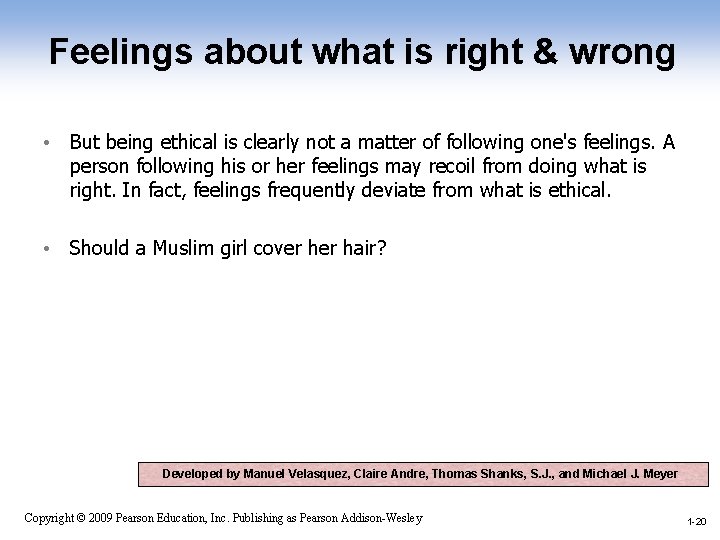 Feelings about what is right & wrong

• But being ethical is clearly not a matter of following one's feelings. A person following his or her feelings may recoil from doing what is right. In fact, feelings frequently deviate from what is ethical.

• Should a Muslim girl cover her hair?

Developed by Manuel Velasquez, Claire Andre, Thomas Shanks, S.J., and Michael J. Meyer

Copyright © 2009 Pearson Education, Inc. Publishing as Pearson Addison-Wesley

1-20